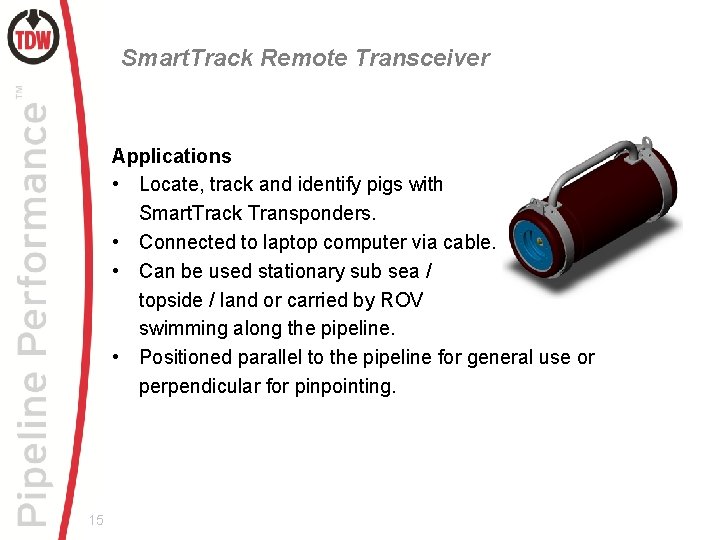 TDW

Pipeline Performance™

SmartTrack Remote Transceiver

Applications
• Locate, track and identify pigs with SmartTrack Transponders.
• Connected to laptop computer via cable.
• Can be used stationary sub sea / topside / land or carried by ROV swimming along the pipeline.
• Positioned parallel to the pipeline for general use or perpendicular for pinpointing.

15